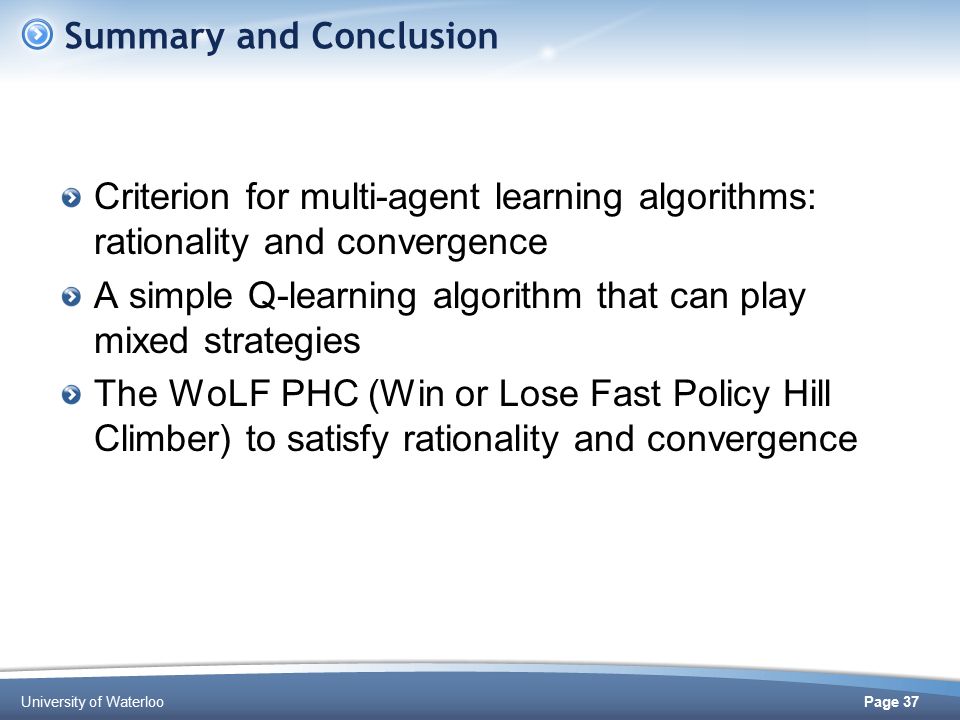 Summary and Conclusion

Criterion for multi-agent learning algorithms: rationality and convergence

A simple Q-learning algorithm that can play mixed strategies

The WoLF PHC (Win or Lose Fast Policy Hill Climber) to satisfy rationality and convergence

University of Waterloo

Page 37